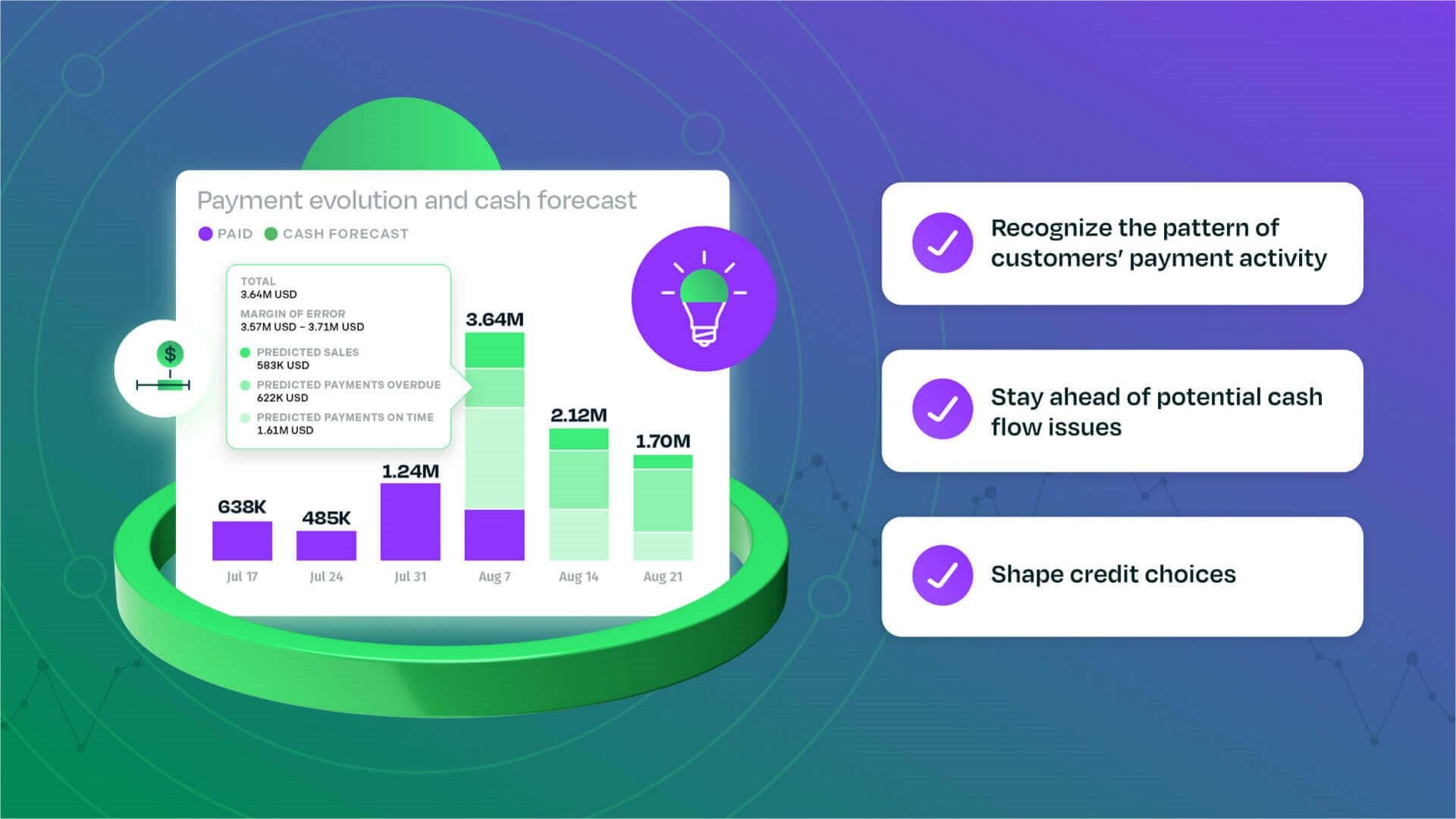 Payment evolution and cash forecast

PAID CASH FORECAST

TOTAL
3.64M USD
MARGIN OF ERROR
3.57M USD – 3.71M USD
PREDICTED SALES
583K USD
PREDICTED PAYMENTS OVERDUE
622K USD
PREDICTED PAYMENTS ON TIME
1.61M USD

$

638K
485K
1.24M
3.64M
2.12M
1.70M

Jul 17
Jul 24
Jul 31
Aug 7
Aug 14
Aug 21

Recognize the pattern of customers' payment activity

Stay ahead of potential cash flow issues

Shape credit choices